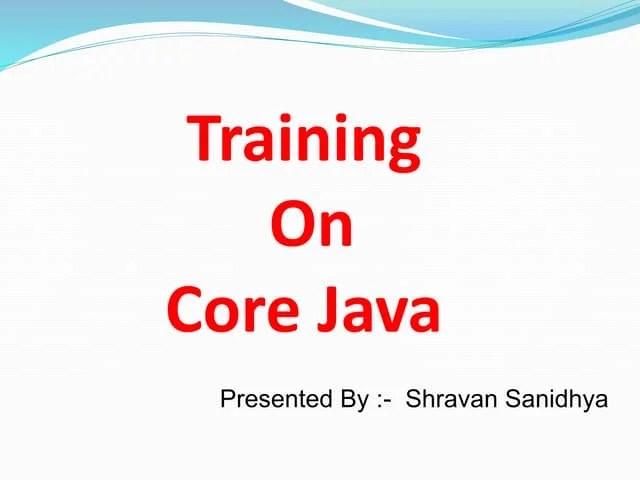 Training
On
Core Java

Presented By :- Shravan Sanidhya